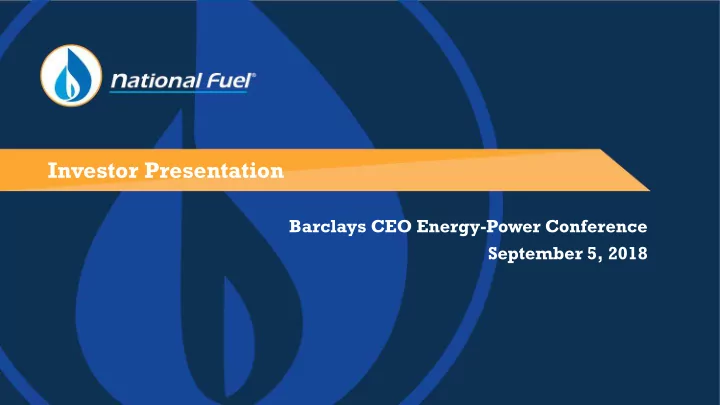 National Fuel®

Investor Presentation

Barclays CEO Energy-Power Conference
September 5, 2018